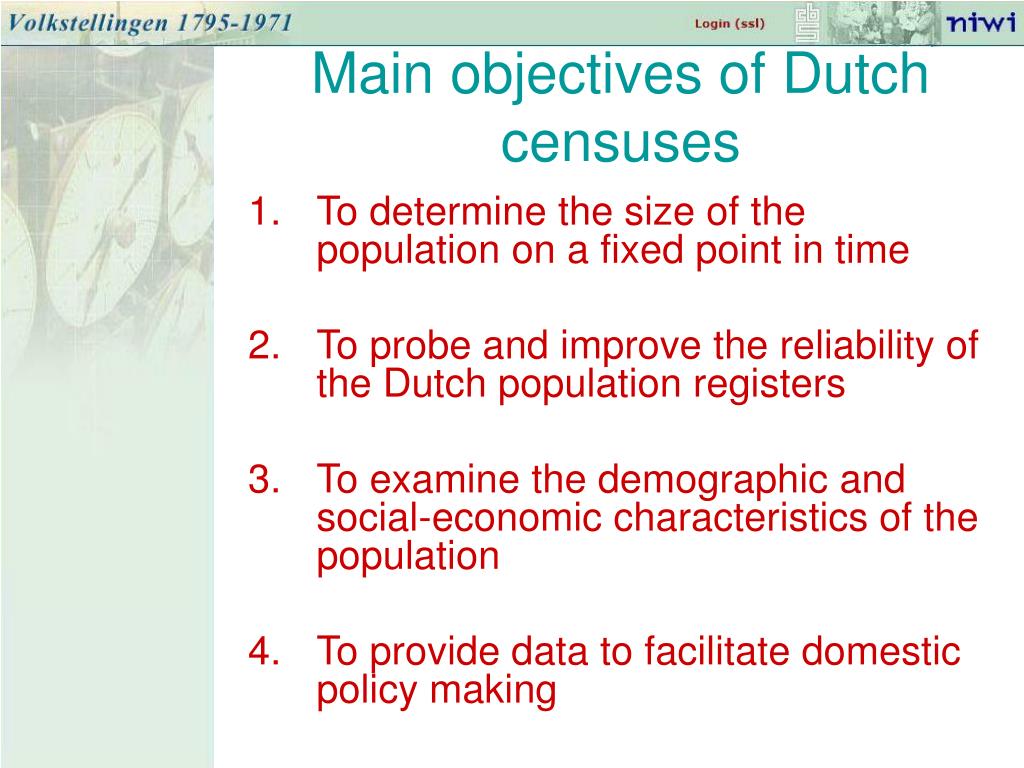 Volkstellingen 1795-1971

Login (ssl)

niwi

Main objectives of Dutch censuses

1. To determine the size of the population on a fixed point in time

2. To probe and improve the reliability of the Dutch population registers

3. To examine the demographic and social-economic characteristics of the population

4. To provide data to facilitate domestic policy making